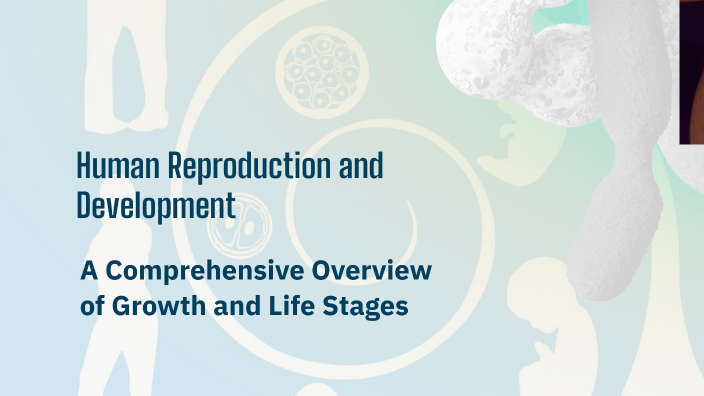 Human Reproduction and Development

A Comprehensive Overview of Growth and Life Stages